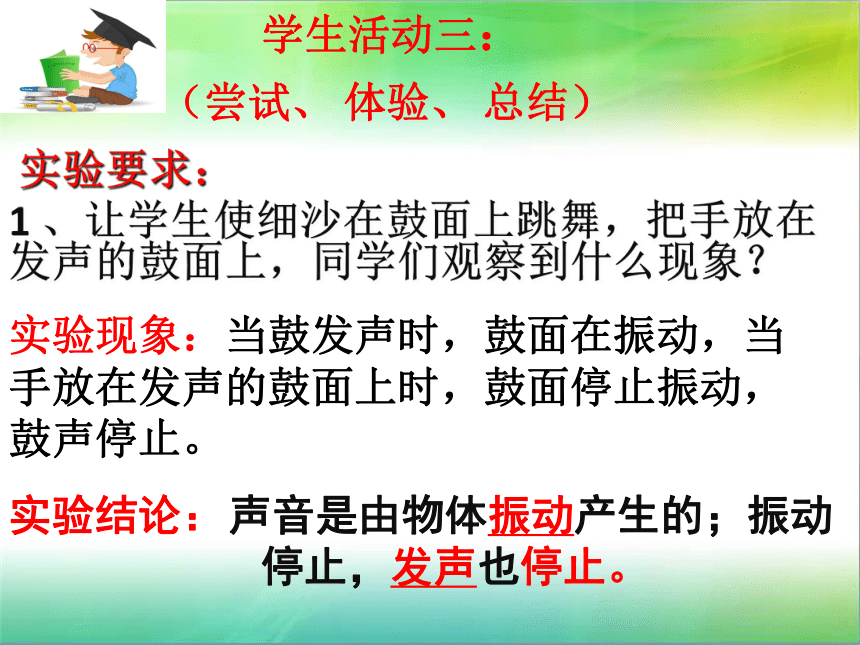 学生活动三：

（尝试、 体验、 总结）

实验要求：

1、让学生使细沙在鼓面上跳舞，把手放在发声的鼓面上，同学们观察到什么现象？

实验现象：当鼓发声时，鼓面在振动，当手放在发声的鼓面上时，鼓面停止振动，鼓声停止。

实验结论：声音是由物体振动产生的；振动停止，发声也停止。